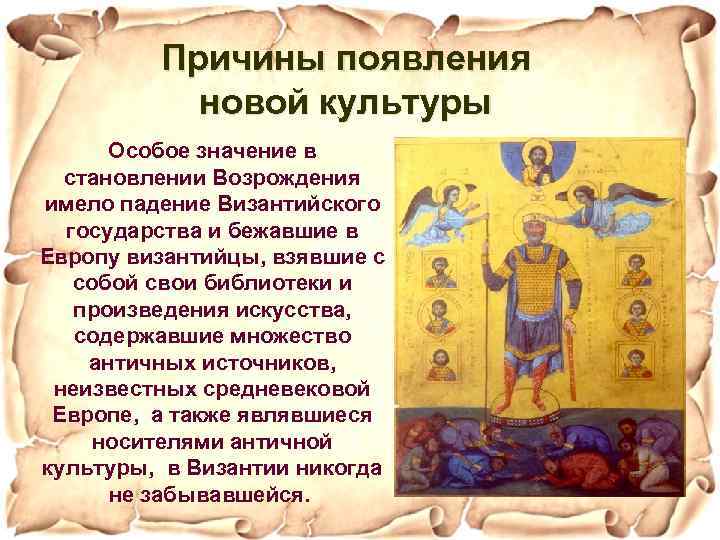 Причины появления новой культуры

Особое значение в становлении Возрождения имело падение Византийского государства и бежавшие в Европу византийцы, взявшие с собой свои библиотеки и произведения искусства, содержавшие множество античных источников, неизвестных средневековой Европе, а также являвшиеся носителями античной культуры, в Византии никогда не забывавшейся.